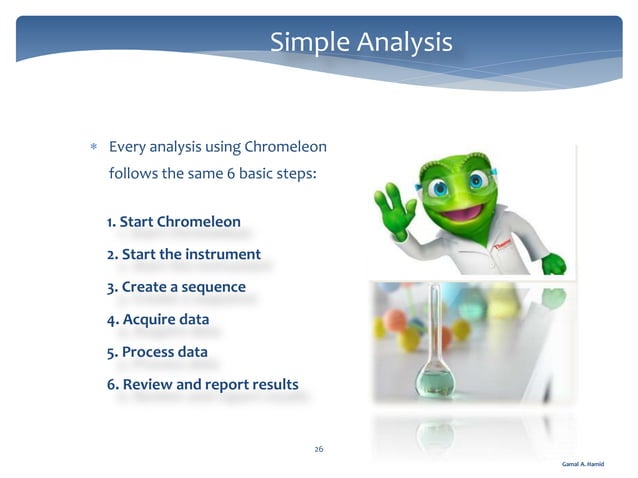 Simple Analysis

* Every analysis using Chromeleon follows the same 6 basic steps:

1. Start Chromeleon
2. Start the instrument
3. Create a sequence
4. Acquire data
5. Process data
6. Review and report results

Thermo

26

Gamal A. Hamid